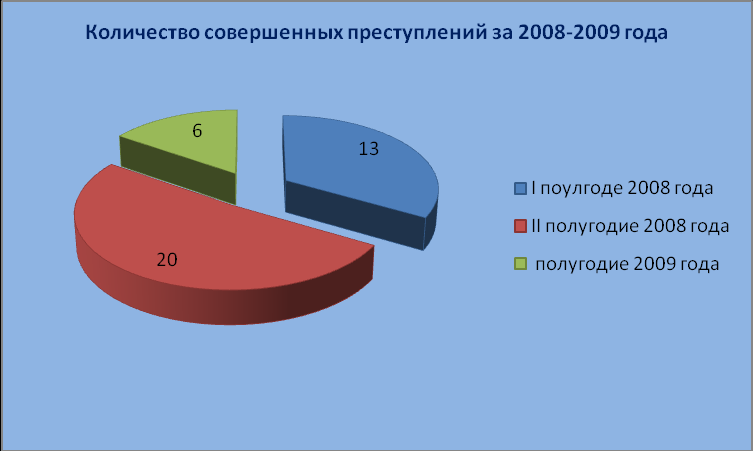 Количество совершенных преступлений за 2008-2009 года

6

13

20

I поулгоде 2008 года

II полугодие 2008 года

полугодие 2009 года